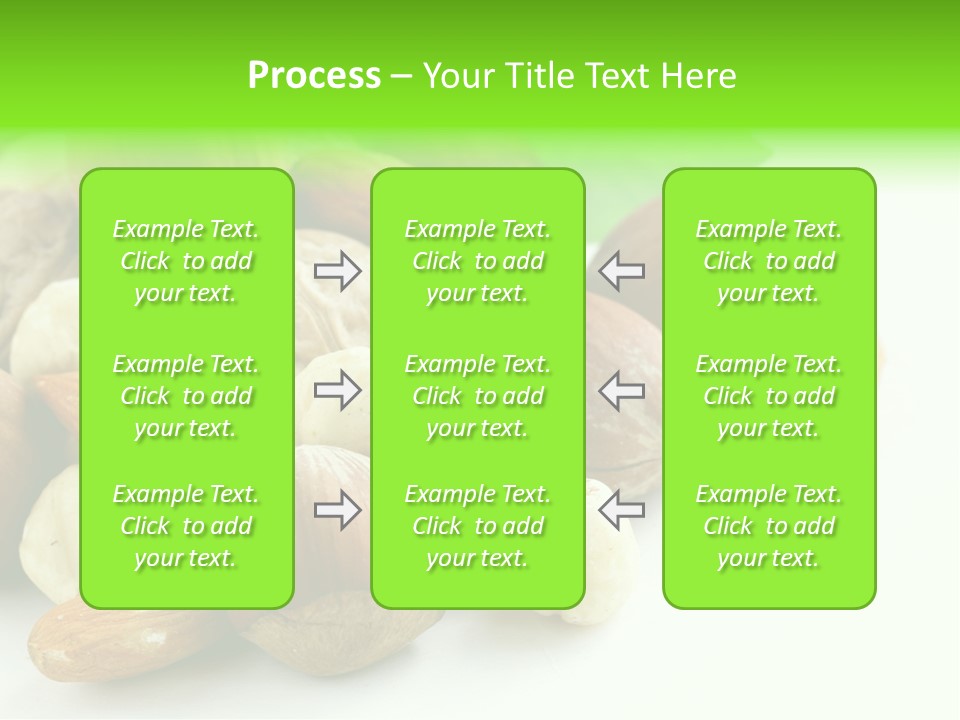 Process – Your Title Text Here

Example Text. Click to add your text.

Example Text. Click to add your text.

Example Text. Click to add your text.

Example Text. Click to add your text.

Example Text. Click to add your text.

Example Text. Click to add your text.

Example Text. Click to add your text.

Example Text. Click to add your text.

Example Text. Click to add your text.